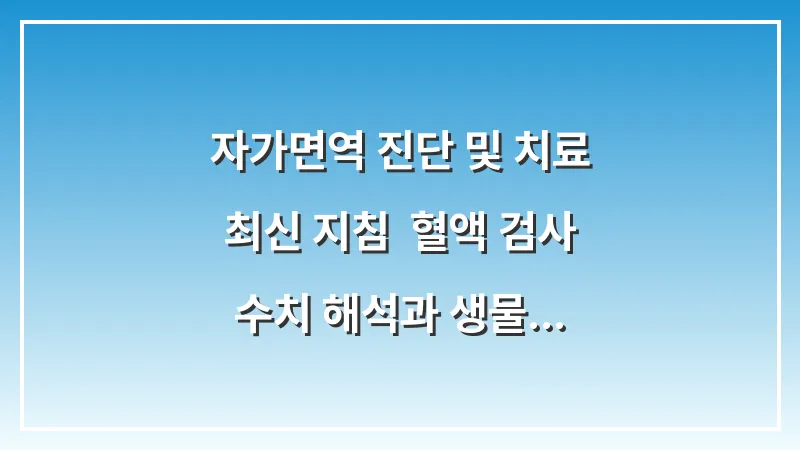 자가면역 진단 및 치료
최신 지침 혈액 검사
수치 해석과 생물...